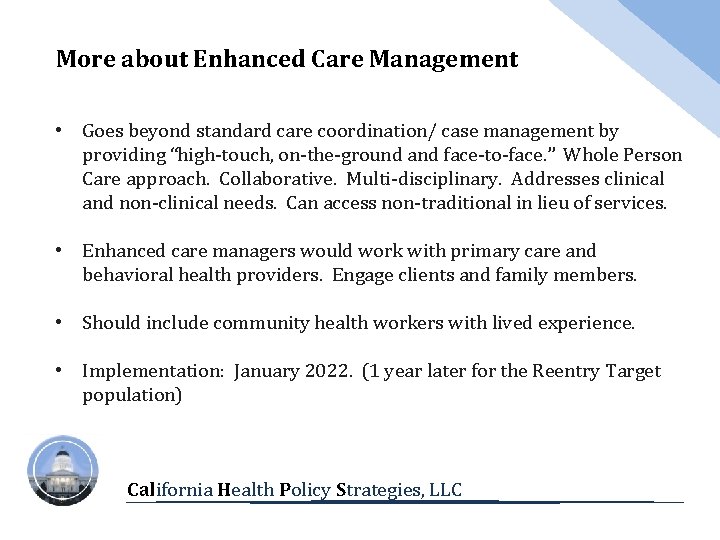 More about Enhanced Care Management

• Goes beyond standard care coordination/ case management by providing "high-touch, on-the-ground and face-to-face." Whole Person Care approach. Collaborative. Multi-disciplinary. Addresses clinical and non-clinical needs. Can access non-traditional in lieu of services.

• Enhanced care managers would work with primary care and behavioral health providers. Engage clients and family members.

• Should include community health workers with lived experience.

• Implementation: January 2022. (1 year later for the Reentry Target population)

California Health Policy Strategies, LLC